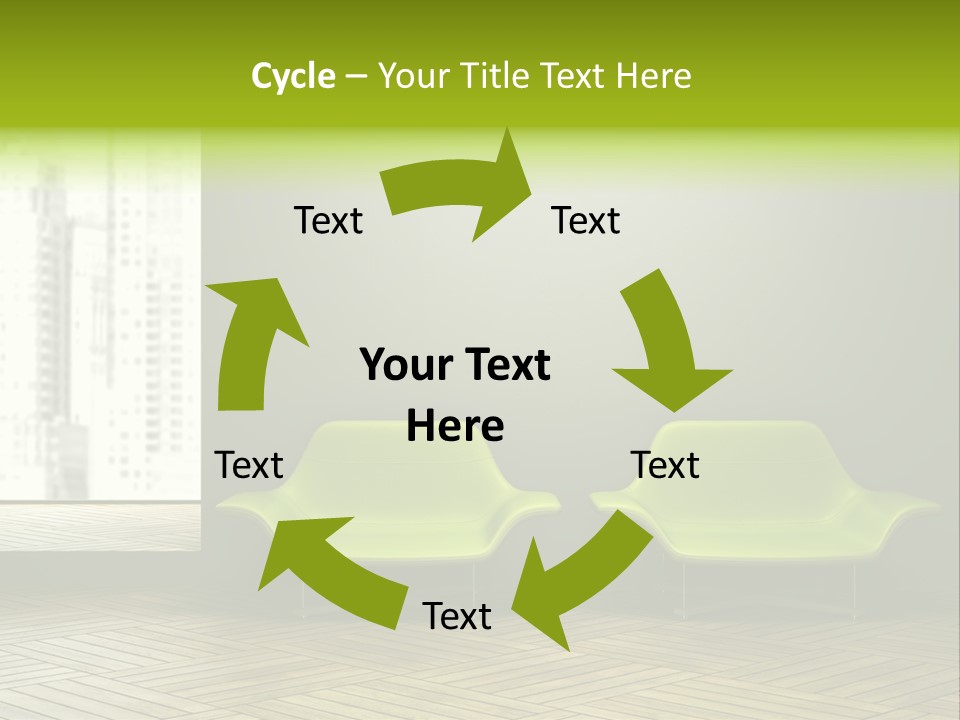 Cycle – Your Title Text Here

Text

Text

Your Text Here

Text

Text

Text